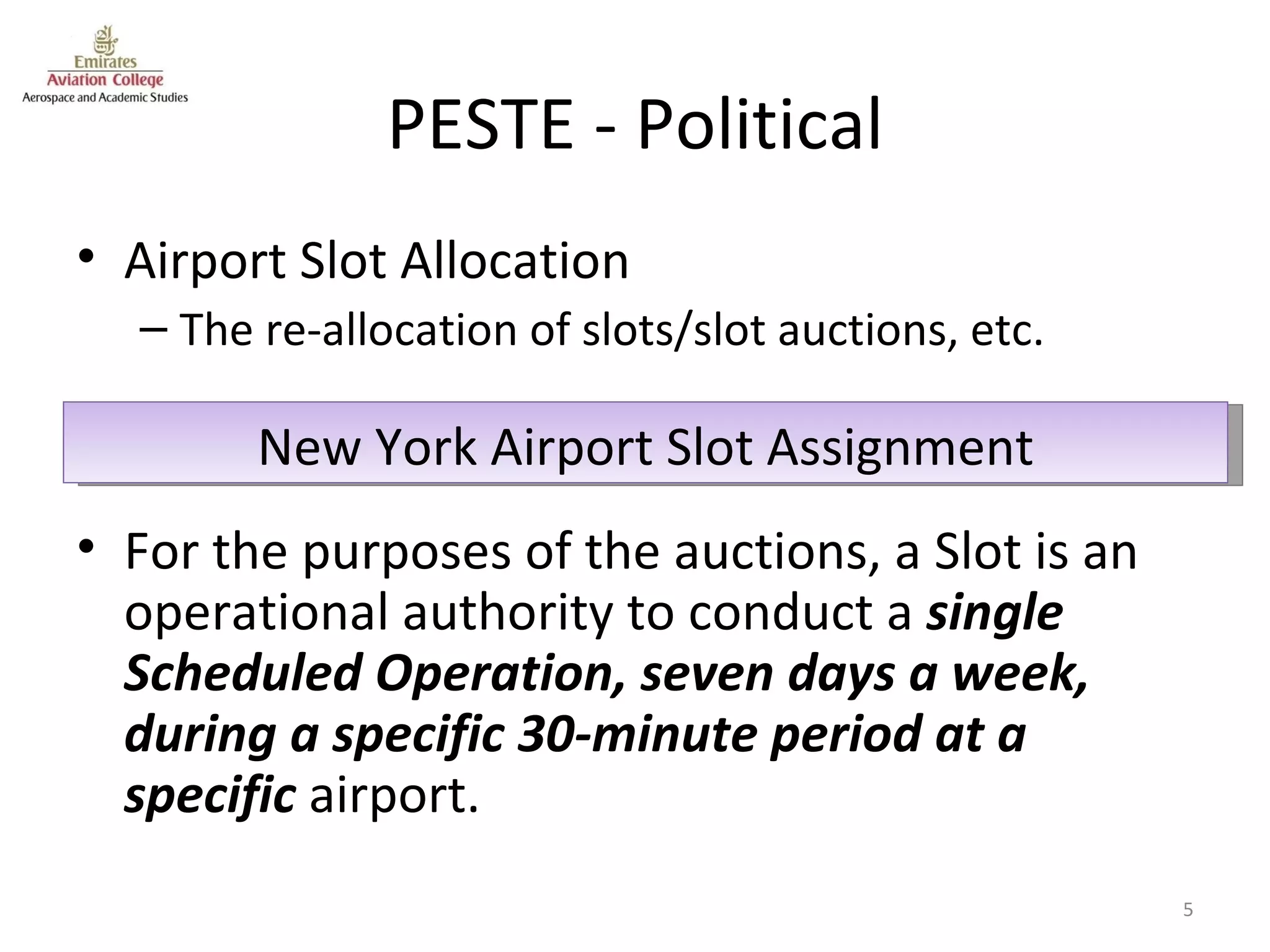 Emirates
Aviation College
Aerospace and Academic Studies

PESTE - Political

• Airport Slot Allocation
– The re-allocation of slots/slot auctions, etc.

New York Airport Slot Assignment

• For the purposes of the auctions, a Slot is an operational authority to conduct a single Scheduled Operation, seven days a week, during a specific 30-minute period at a specific airport.

5